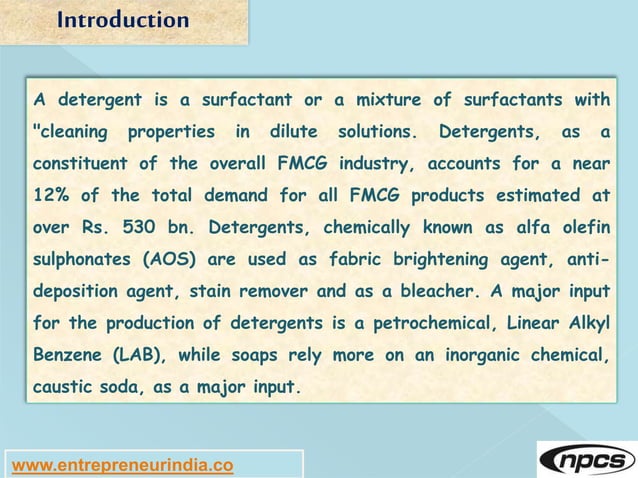 Introduction

A detergent is a surfactant or a mixture of surfactants with "cleaning properties in dilute solutions. Detergents, as a constituent of the overall FMCG industry, accounts for a near 12% of the total demand for all FMCG products estimated at over Rs. 530 bn. Detergents, chemically known as alfa olefin sulphonates (AOS) are used as fabric brightening agent, anti-deposition agent, stain remover and as a bleacher. A major input for the production of detergents is a petrochemical, Linear Alkyl Benzene (LAB), while soaps rely more on an inorganic chemical, caustic soda, as a major input.

www.entrepreneurindia.co

npcs